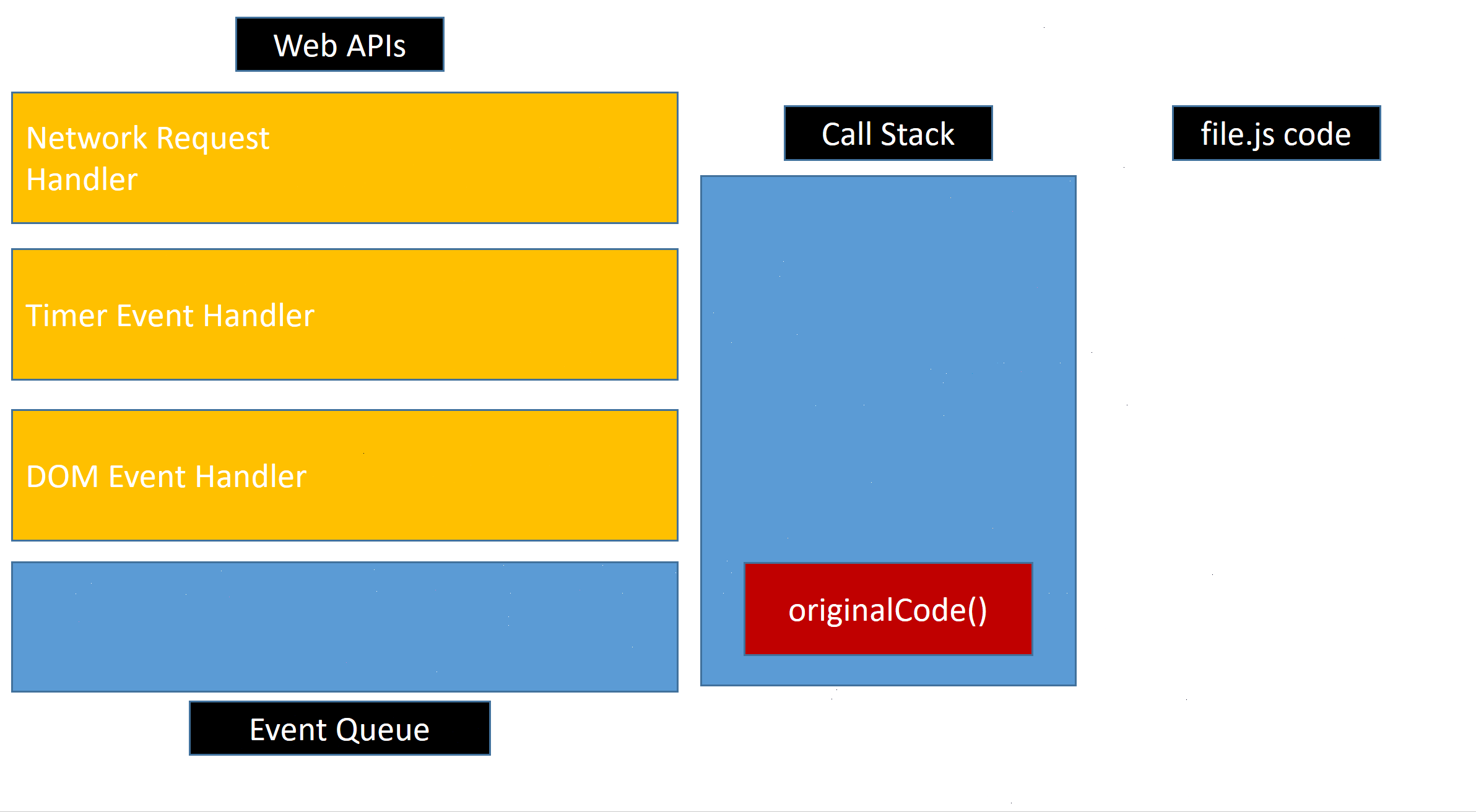 Web APIs

Network Request Handler

Timer Event Handler

DOM Event Handler

Event Queue

Call Stack

originalCode()

file.js code